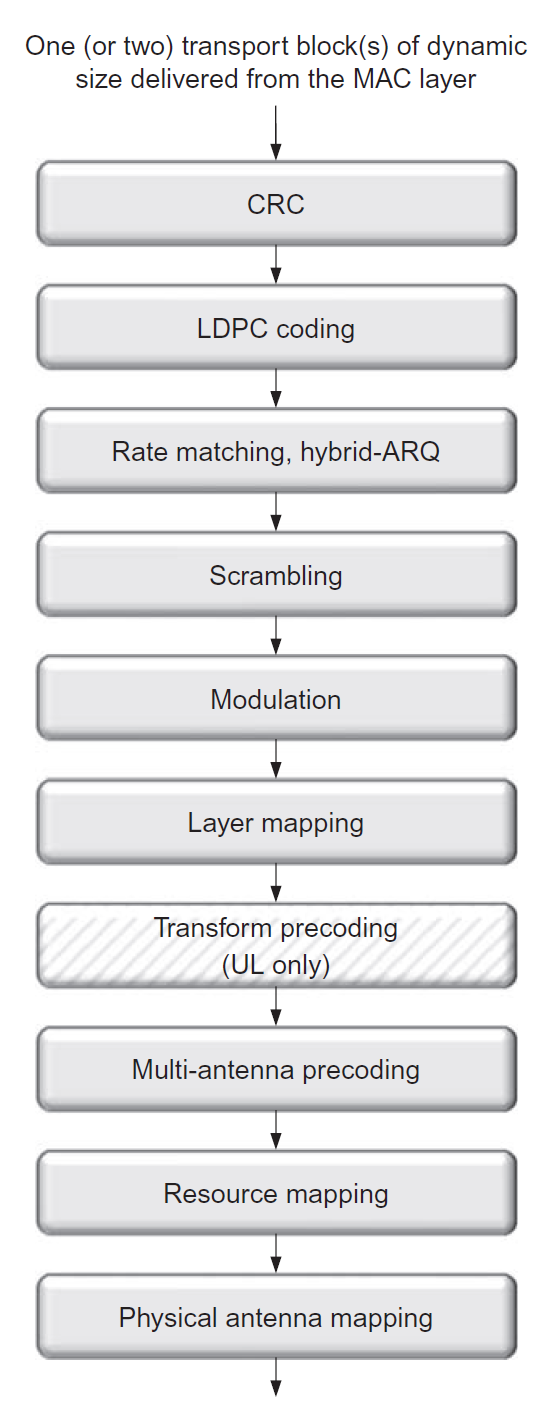 One (or two) transport block(s) of dynamic size delivered from the MAC layer

CRC

LDPC coding

Rate matching, hybrid-ARQ

Scrambling

Modulation

Layer mapping

Transform precoding (UL only)

Multi-antenna precoding

Resource mapping

Physical antenna mapping